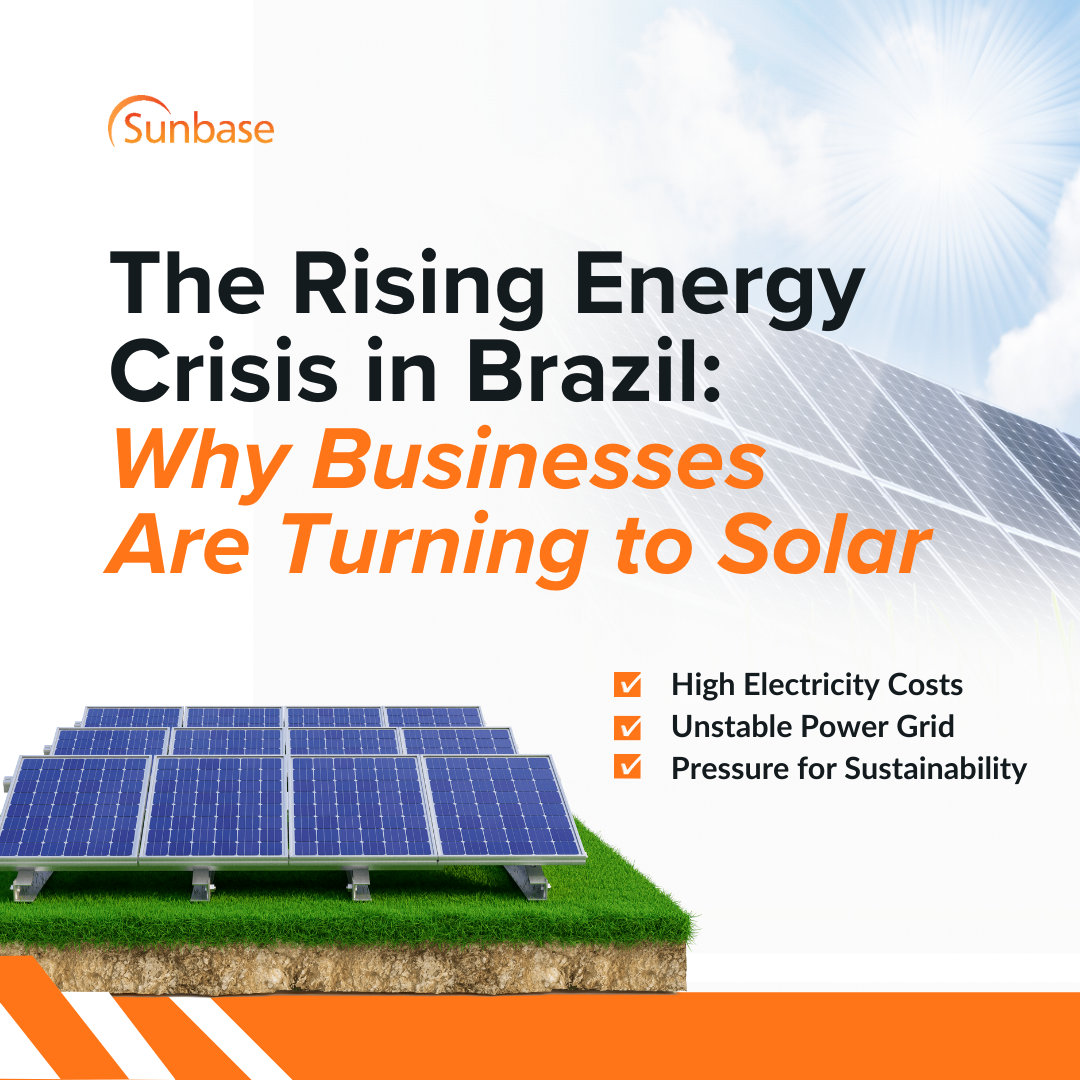 Sunbase

The Rising Energy Crisis in Brazil: Why Businesses Are Turning to Solar

High Electricity Costs
Unstable Power Grid
Pressure for Sustainability